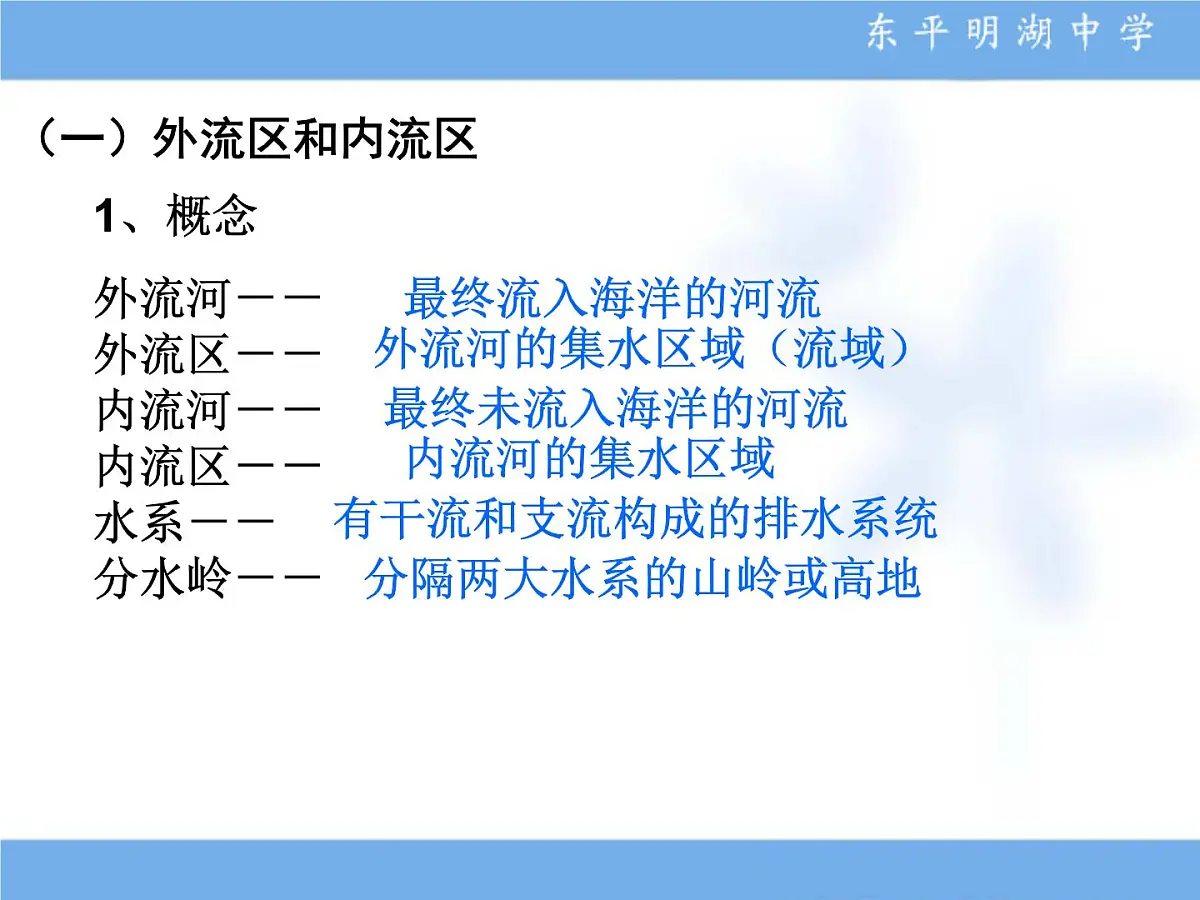 东平明湖中学

（一）外流区和内流区

1、概念

外流河－－ 最终流入海洋的河流
外流区－－ 外流河的集水区域（流域）
内流河－－ 最终未流入海洋的河流
内流区－－ 内流河的集水区域
水系－－ 有干流和支流构成的排水系统
分水岭－－ 分隔两大水系的山岭或高地